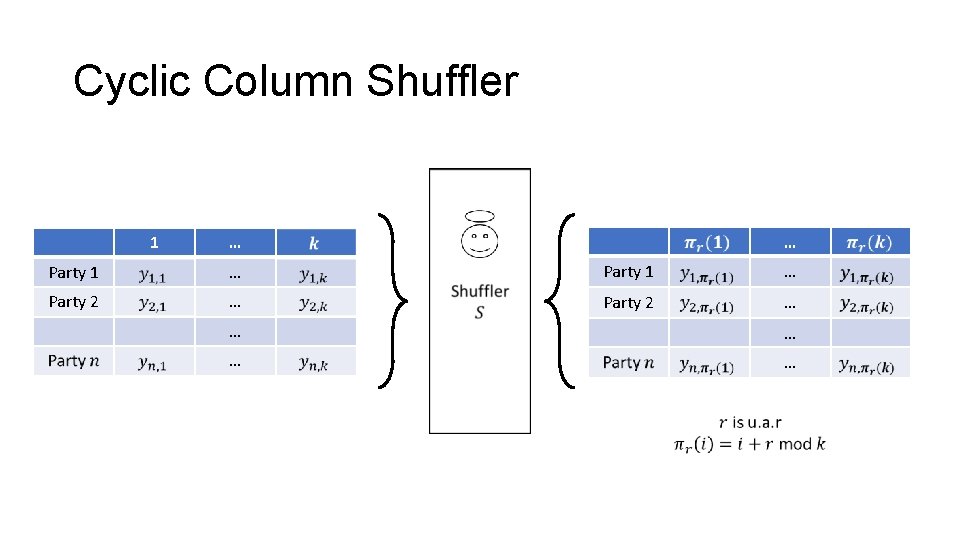 Cyclic Column Shuffler

|  | 1 | … | $k$ |
|---|---|---|---|
| Party 1 | $y_{1,1}$ | … | $y_{1,k}$ |
| Party 2 | $y_{2,1}$ | … | $y_{2,k}$ |
|  |  | … |  |
| Party $n$ | $y_{n,1}$ | … | $y_{n,k}$ |

Shuffler
$S$

|  | $\pi_r(1)$ | … | $\pi_r(k)$ |
|---|---|---|---|
| Party 1 | $y_{1,\pi_r(1)}$ | … | $y_{1,\pi_r(k)}$ |
| Party 2 | $y_{2,\pi_r(1)}$ | … | $y_{2,\pi_r(k)}$ |
|  |  | … |  |
| Party $n$ | $y_{n,\pi_r(1)}$ | … | $y_{n,\pi_r(k)}$ |

$r$ is u.a.r
$\pi_r(i) = i + r \bmod k$